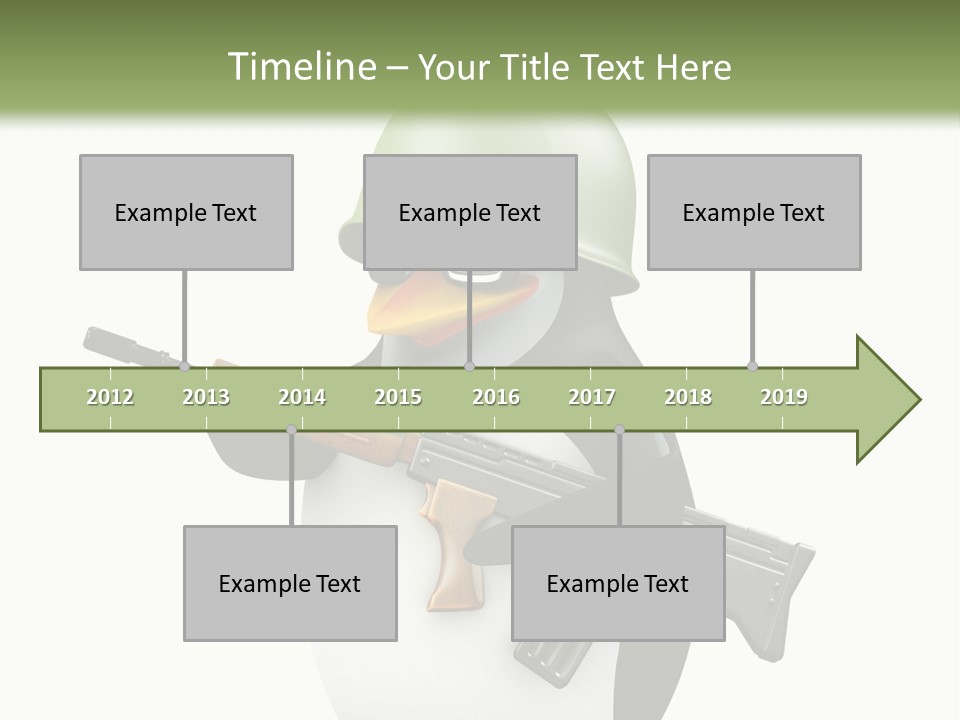 Timeline – Your Title Text Here

Example Text

Example Text

Example Text

2012 2013 2014 2015 2016 2017 2018 2019

Example Text

Example Text